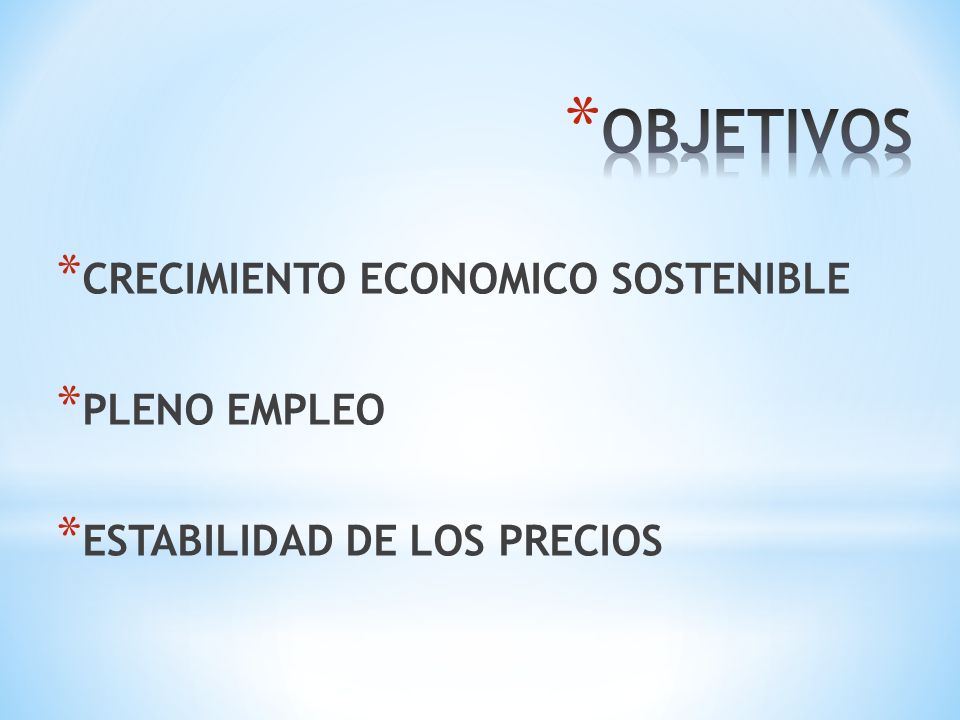 *OBJETIVOS

*CRECIMIENTO ECONOMICO SOSTENIBLE

*PLENO EMPLEO

*ESTABILIDAD DE LOS PRECIOS